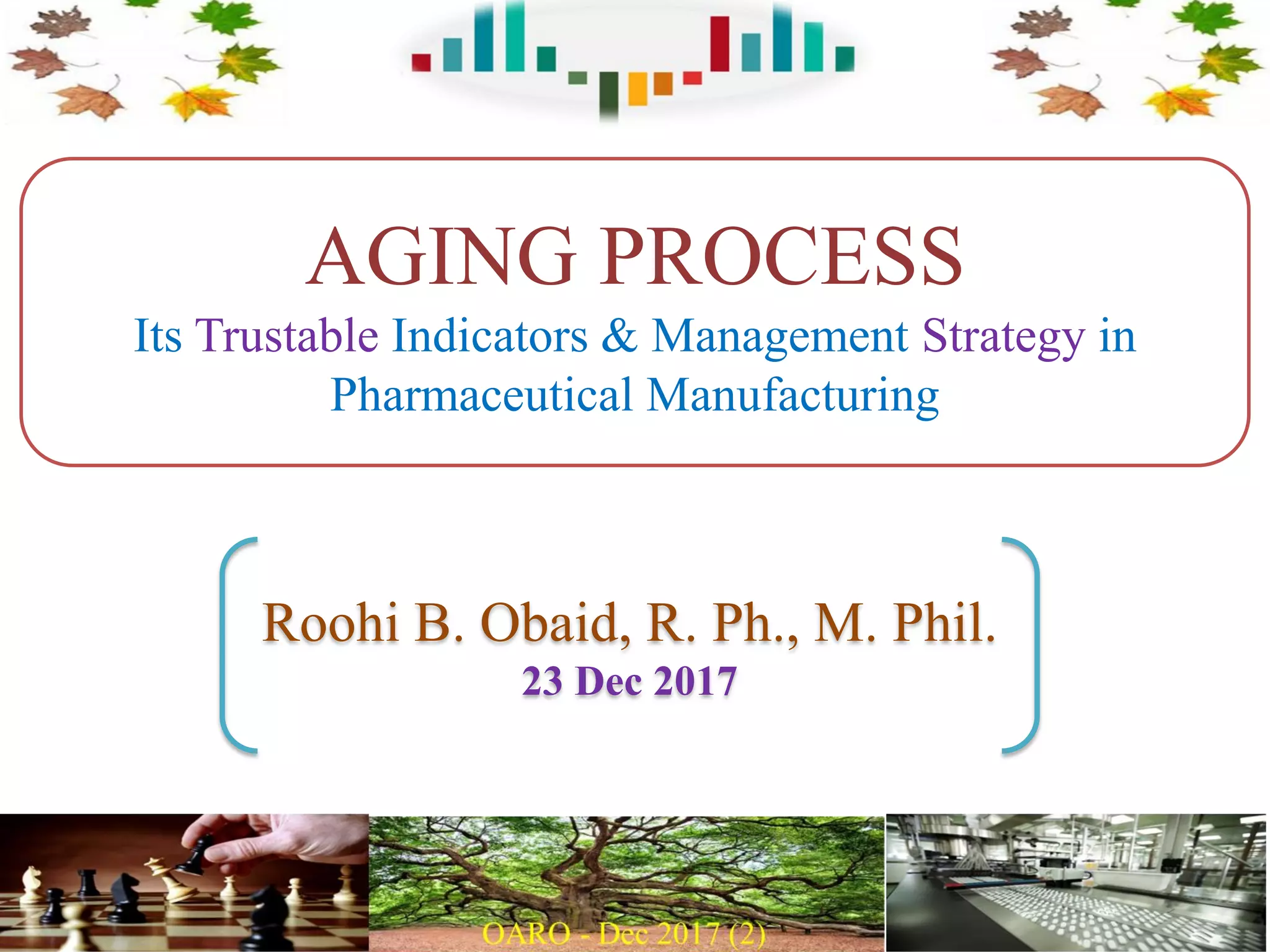 AGING PROCESS

Its Trustable Indicators & Management Strategy in Pharmaceutical Manufacturing

Roohi B. Obaid, R. Ph., M. Phil.

23 Dec 2017

OARO - Dec 2017 (2)